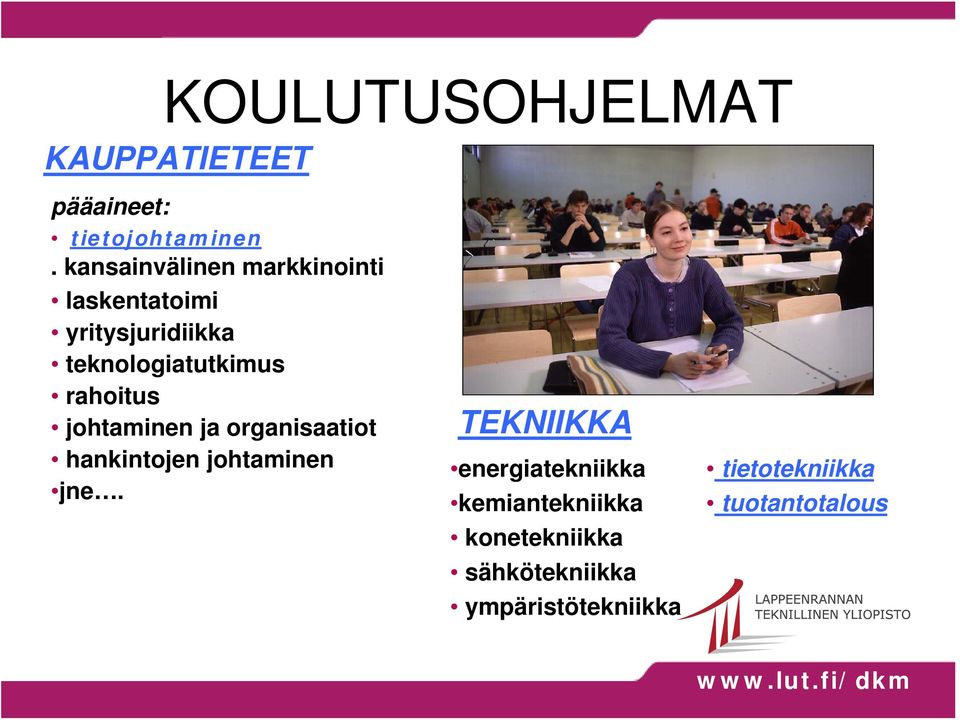 KOULUTUSOHJELMAT

KAUPPATIETEET

pääaineet:
• tietojohtaminen
. kansainvälinen markkinointi
• laskentatoimi
• yritysjuridiikka
• teknologiatutkimus
• rahoitus
• johtaminen ja organisaatiot
• hankintojen johtaminen
•jne….

TEKNIIKKA

•energiatekniikka
•kemiantekniikka
• konetekniikka
• sähkötekniikka
• ympäristötekniikka

• tietotekniikka
• tuotantotalous

LAPPEENRANNAN TEKNILLINEN YLIOPISTO

www.lut.fi/ dkm